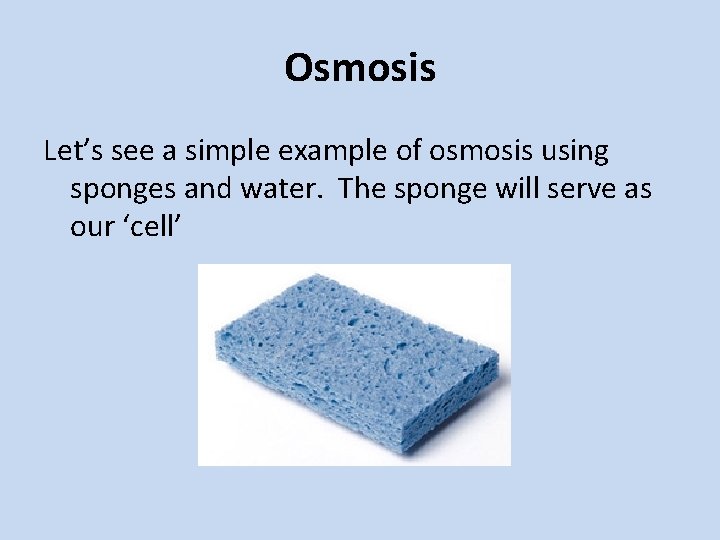 Osmosis

Let’s see a simple example of osmosis using sponges and water.  The sponge will serve as our ‘cell’